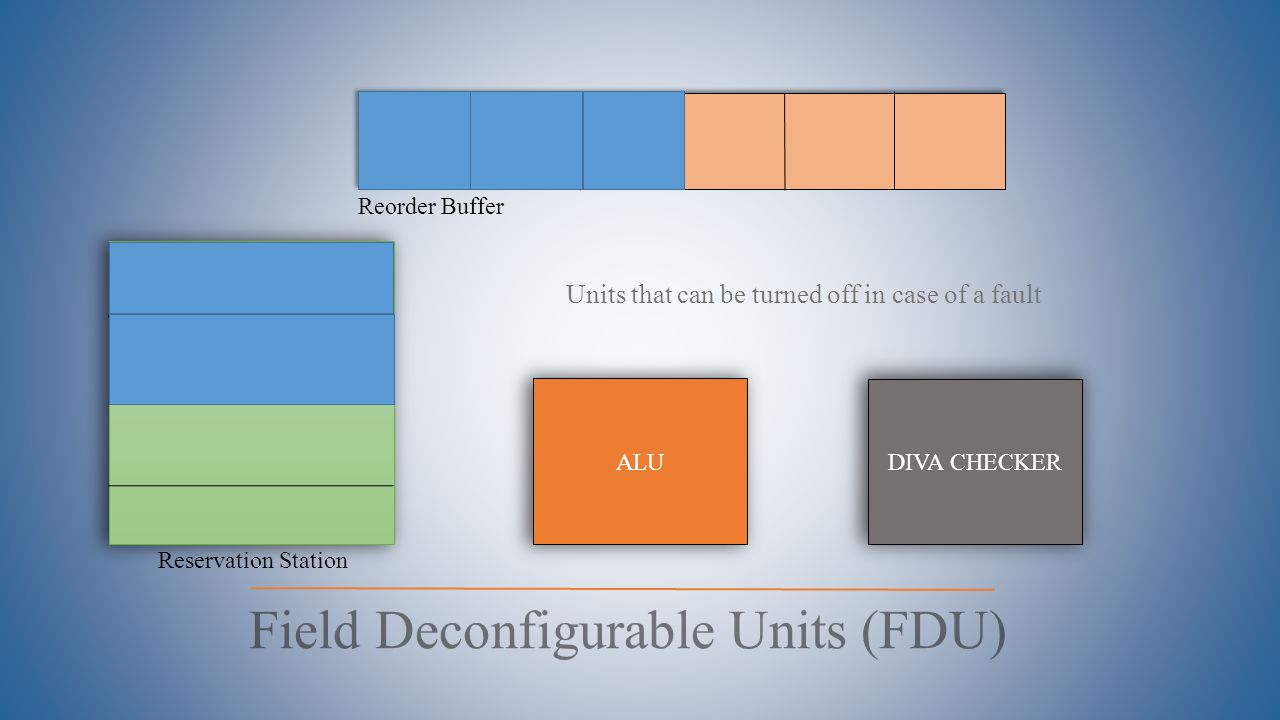 Reorder Buffer

Units that can be turned off in case of a fault

ALU

DIVA CHECKER

Reservation Station

Field Deconfigurable Units (FDU)